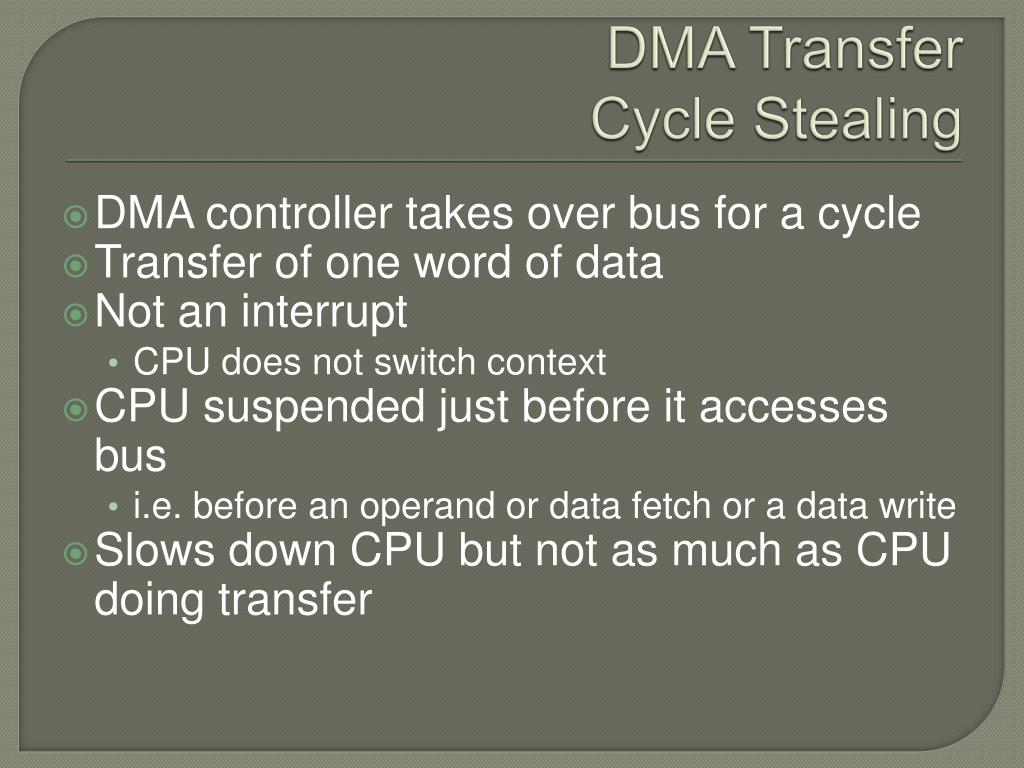 DMA Transfer
Cycle Stealing

DMA controller takes over bus for a cycle
Transfer of one word of data
Not an interrupt
• CPU does not switch context
CPU suspended just before it accesses bus
• i.e. before an operand or data fetch or a data write
Slows down CPU but not as much as CPU doing transfer